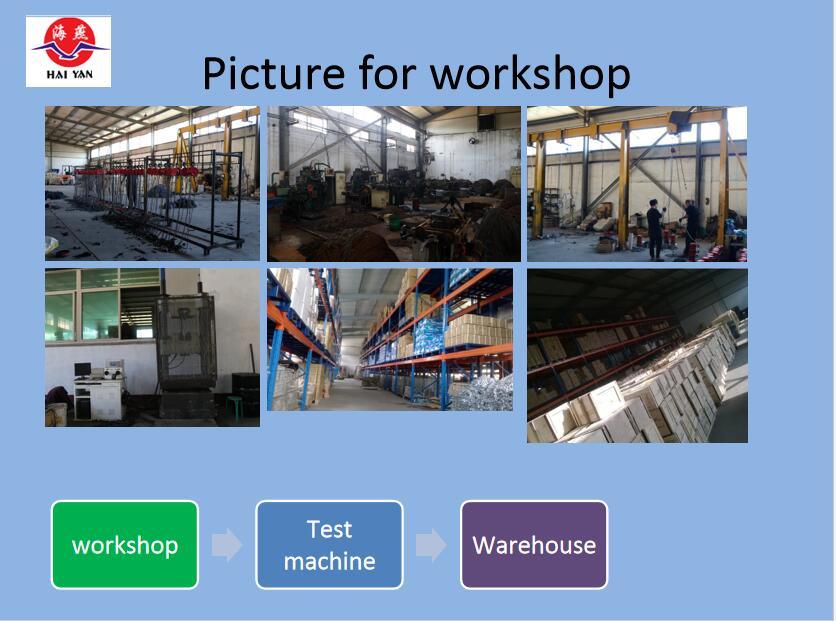 海燕
HAI YAN

Picture for workshop

workshop

Test machine

Warehouse